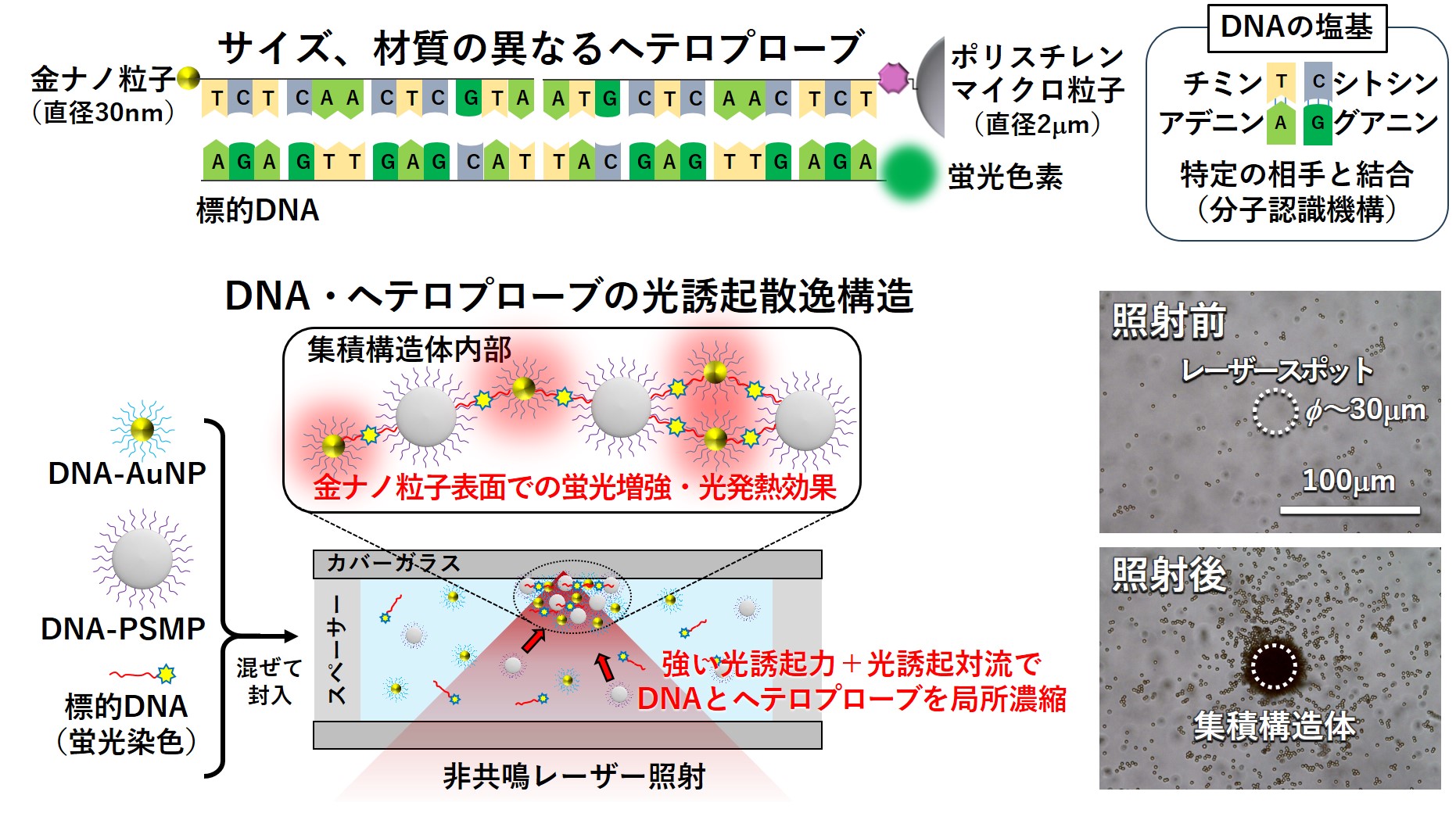 サイズ、材質の異なるヘテロプローブ

金ナノ粒子
（直径30nm）

T C T C A A C T C G T A A T G C T C A A C T C T

A G A G T T G A G C A T T A C G A G T T G A G A

標的DNA

ポリスチレン
マイクロ粒子
（直径2μm）

蛍光色素

DNAの塩基

チミン T C シトシン
アデニン A G グアニン

特定の相手と結合
（分子認識機構）

DNA・ヘテロプローブの光誘起散逸構造

集積構造体内部

金ナノ粒子表面での蛍光増強・光発熱効果

DNA-AuNP

DNA-PSMP

標的DNA
（蛍光染色）

混ぜて
封入

カバーガラス

スペーサー

強い光誘起力＋光誘起対流で
DNAとヘテロプローブを局所濃縮

非共鳴レーザー照射

照射前

レーザースポット

$\phi$～30μm

100μm

照射後

集積構造体